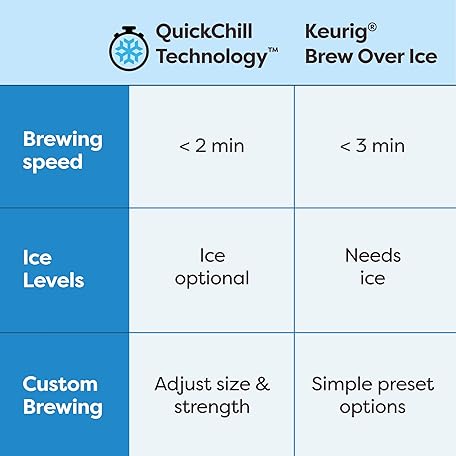 | | QuickChill Technology™ | Keurig® Brew Over Ice |
|---|---|---|
| Brewing speed | < 2 min | < 3 min |
| Ice Levels | Ice optional | Needs ice |
| Custom Brewing | Adjust size & strength | Simple preset options |